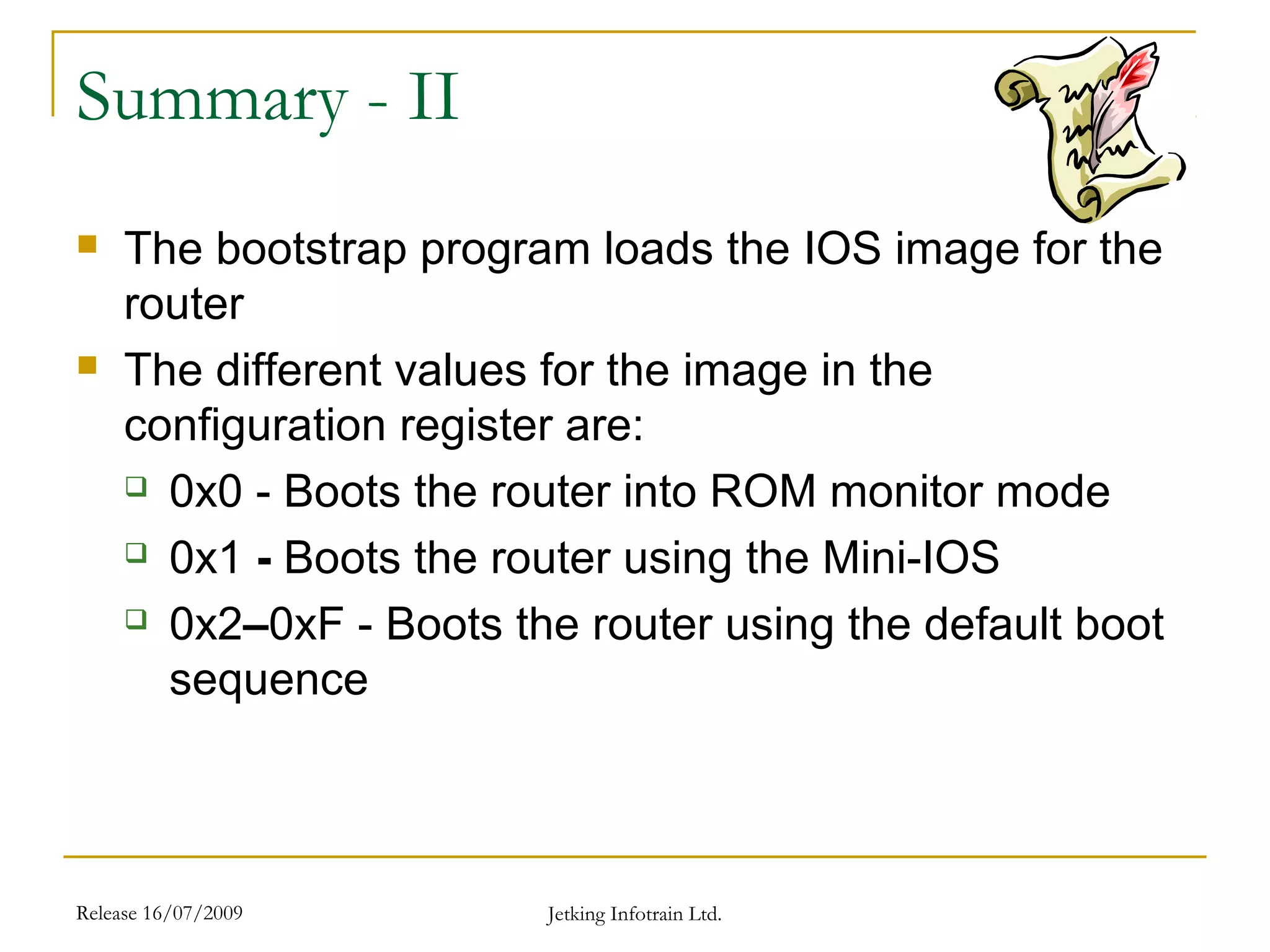 Summary - II

The bootstrap program loads the IOS image for the router

The different values for the image in the configuration register are:

0x0 - Boots the router into ROM monitor mode

0x1 - Boots the router using the Mini-IOS

0x2–0xF - Boots the router using the default boot sequence

Release 16/07/2009

Jetking Infotrain Ltd.